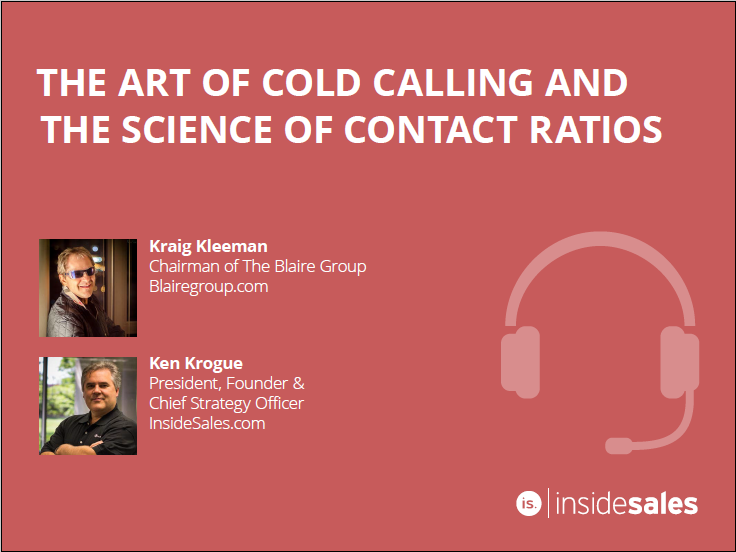 THE ART OF COLD CALLING AND THE SCIENCE OF CONTACT RATIOS

Kraig Kleeman
Chairman of The Blaire Group
Blairegroup.com

Ken Krogue
President, Founder & Chief Strategy Officer
InsideSales.com

is. insidesales